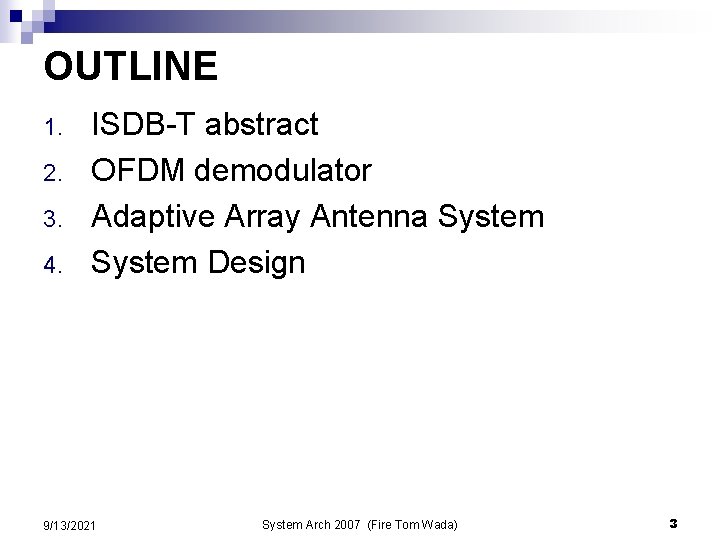 OUTLINE

1. ISDB-T abstract
2. OFDM demodulator
3. Adaptive Array Antenna System
4. System Design

9/13/2021 System Arch 2007 (Fire Tom Wada) 3